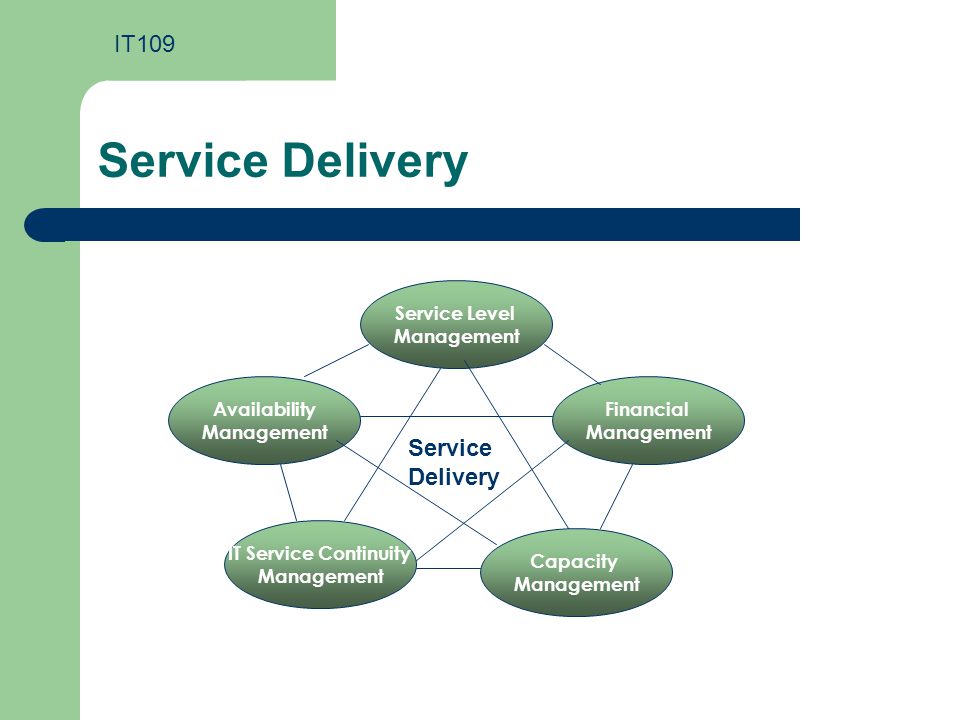 IT109

Service Delivery

Service Level Management

Availability Management

Financial Management

Service Delivery

IT Service Continuity Management

Capacity Management